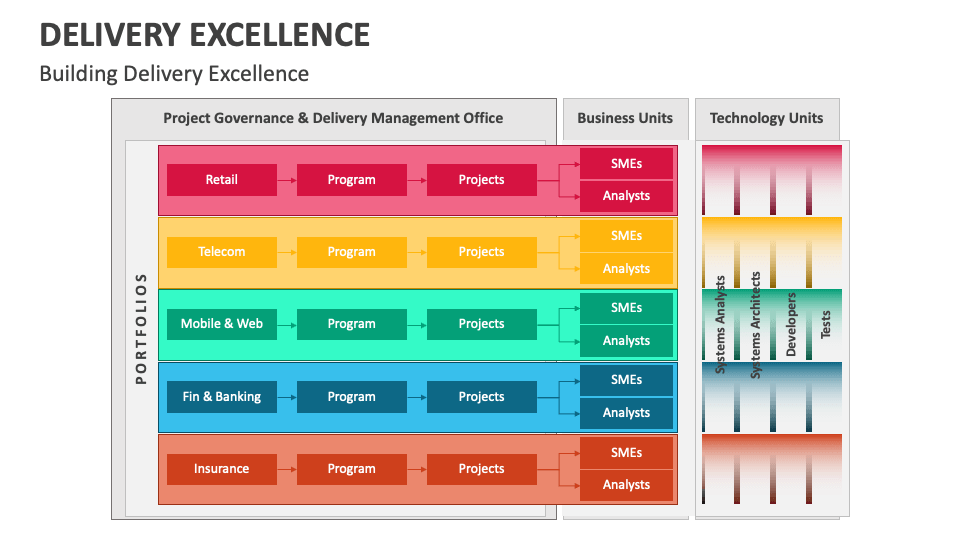 DELIVERY EXCELLENCE

Building Delivery Excellence

Project Governance & Delivery Management Office

Business Units

Technology Units

PORTFOLIOS

Retail

Program

Projects

SMEs

Analysts

Telecom

Program

Projects

SMEs

Analysts

Mobile & Web

Program

Projects

SMEs

Analysts

Fin & Banking

Program

Projects

SMEs

Analysts

Insurance

Program

Projects

SMEs

Analysts

Systems Analysts

Systems Architects

Developers

Tests